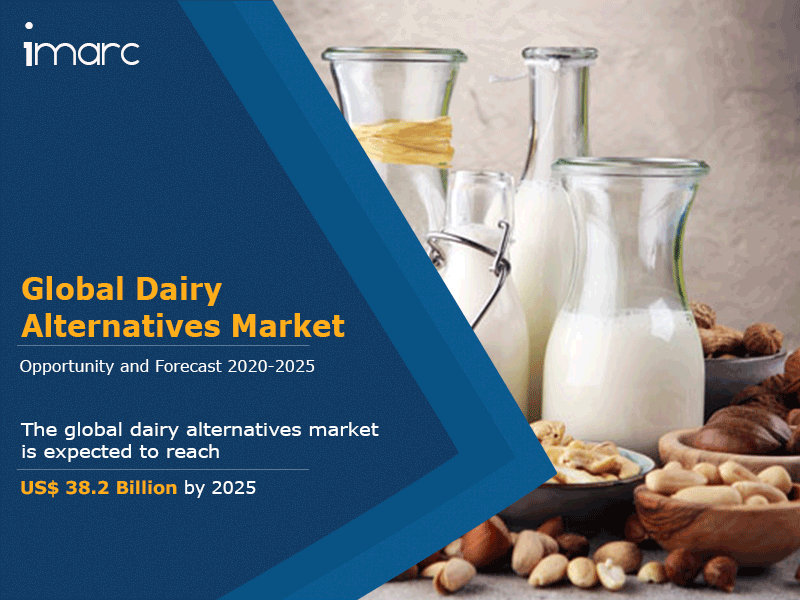 imarc

Global Dairy Alternatives Market

Opportunity and Forecast 2020-2025

The global dairy alternatives market is expected to reach

US$ 38.2 Billion by 2025